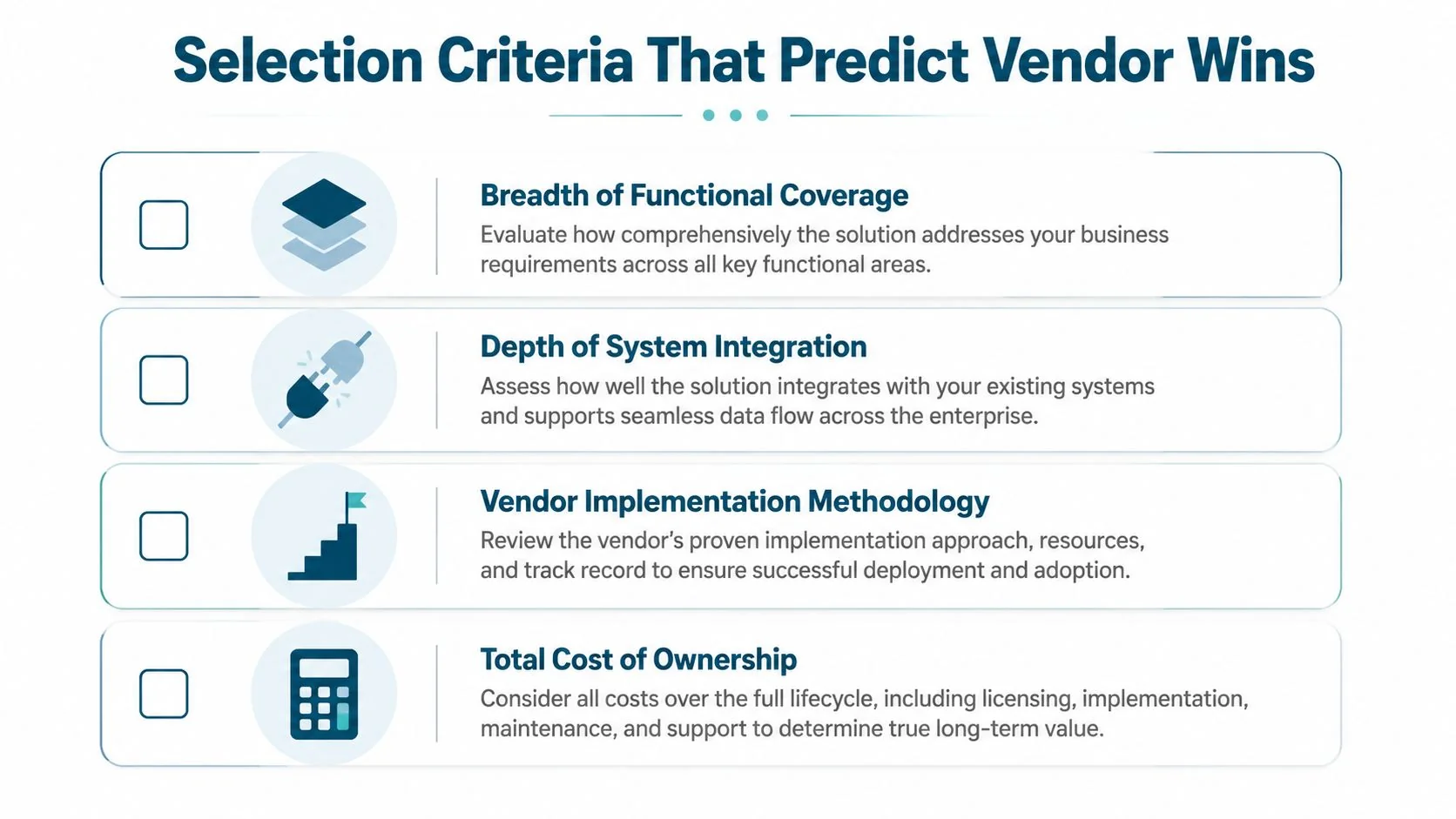 Selection Criteria That Predict Vendor Wins

Breadth of Functional Coverage
Evaluate how comprehensively the solution addresses your business requirements across all key functional areas.

Depth of System Integration
Assess how well the solution integrates with your existing systems and supports seamless data flow across the enterprise.

Vendor Implementation Methodology
Review the vendor's proven implementation approach, resources, and track record to ensure successful deployment and adoption.

Total Cost of Ownership
Consider all costs over the full lifecycle, including licensing, implementation, maintenance, and support to determine true long-term value.